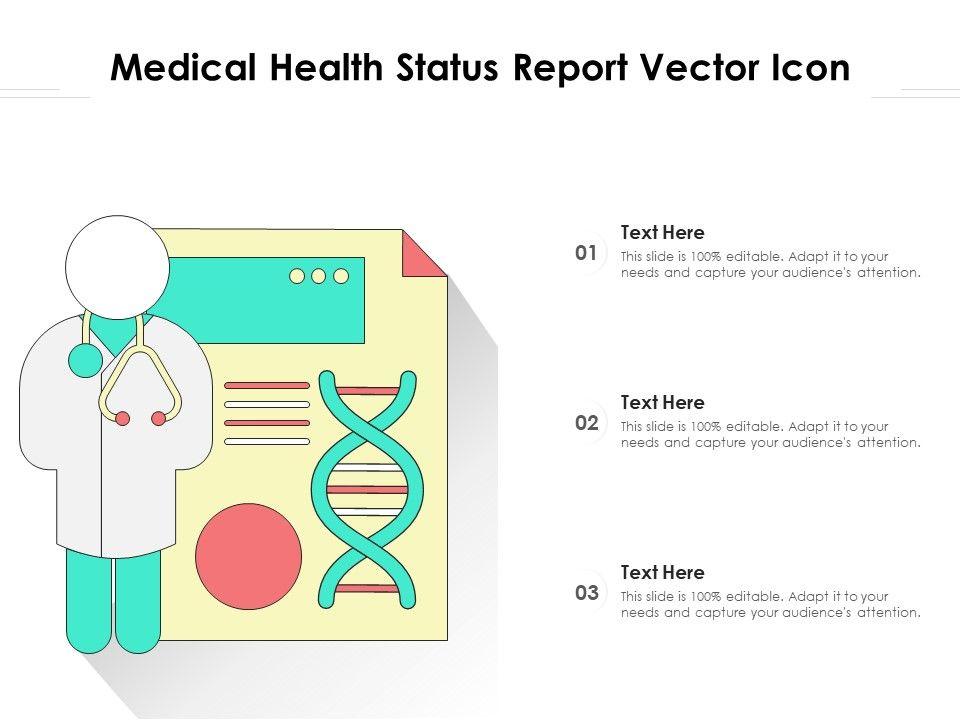 Medical Health Status Report Vector Icon

01
Text Here
This slide is 100% editable. Adapt it to your needs and capture your audience's attention.

02
Text Here
This slide is 100% editable. Adapt it to your needs and capture your audience's attention.

03
Text Here
This slide is 100% editable. Adapt it to your needs and capture your audience's attention.